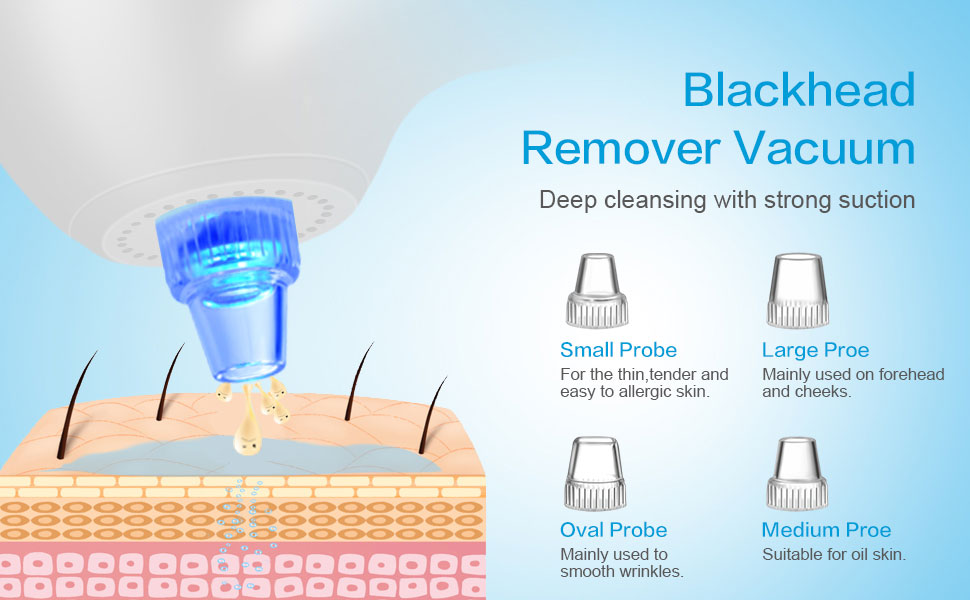 Blackhead Remover Vacuum

Deep cleansing with strong suction

Small Probe
For the thin,tender and easy to allergic skin.

Large Proe
Mainly used on forehead and cheeks.

Oval Probe
Mainly used to smooth wrinkles.

Medium Proe
Suitable for oil skin.